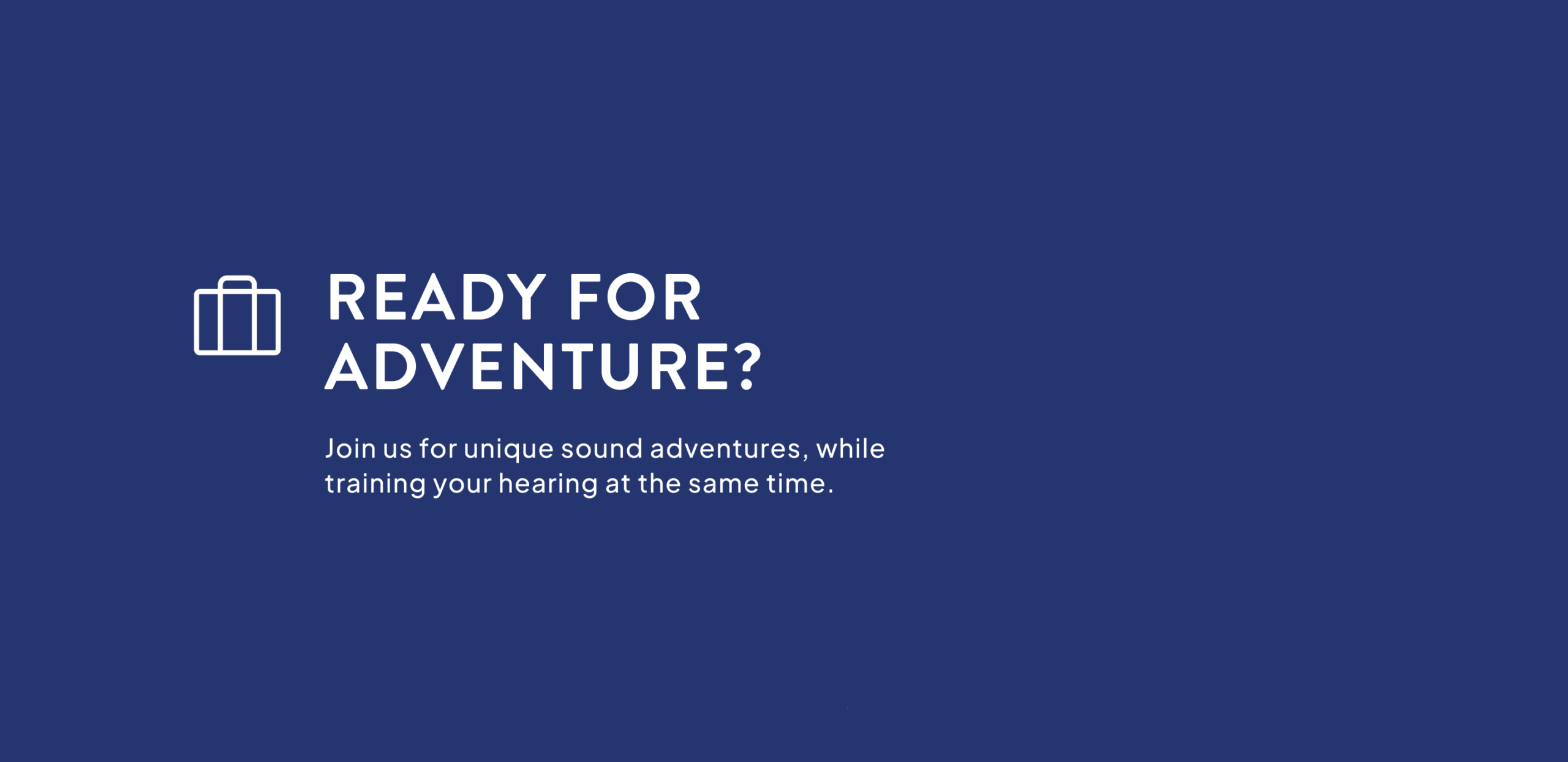 READY FOR ADVENTURE?

Join us for unique sound adventures, while training your hearing at the same time.